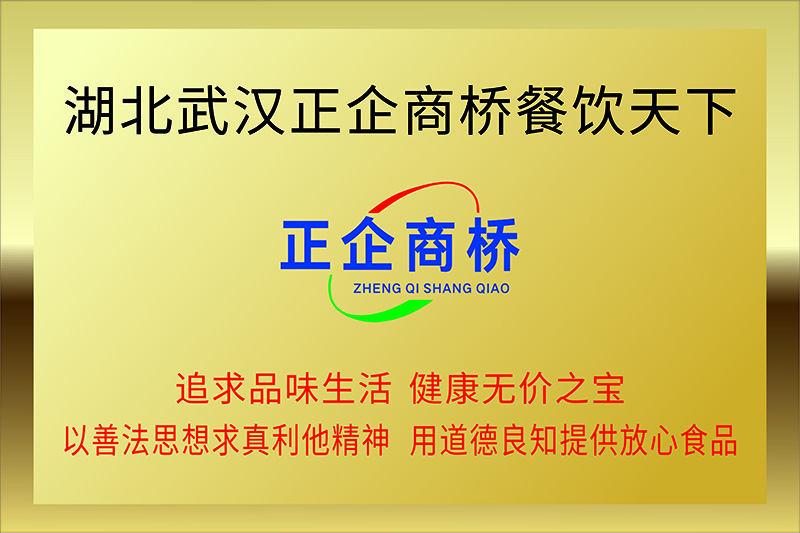 湖北武汉正企商桥餐饮天下

正企商桥
ZHENG QI SHANG QIAO

追求品味生活 健康无价之宝
以善法思想求真利他精神 用道德良知提供放心食品